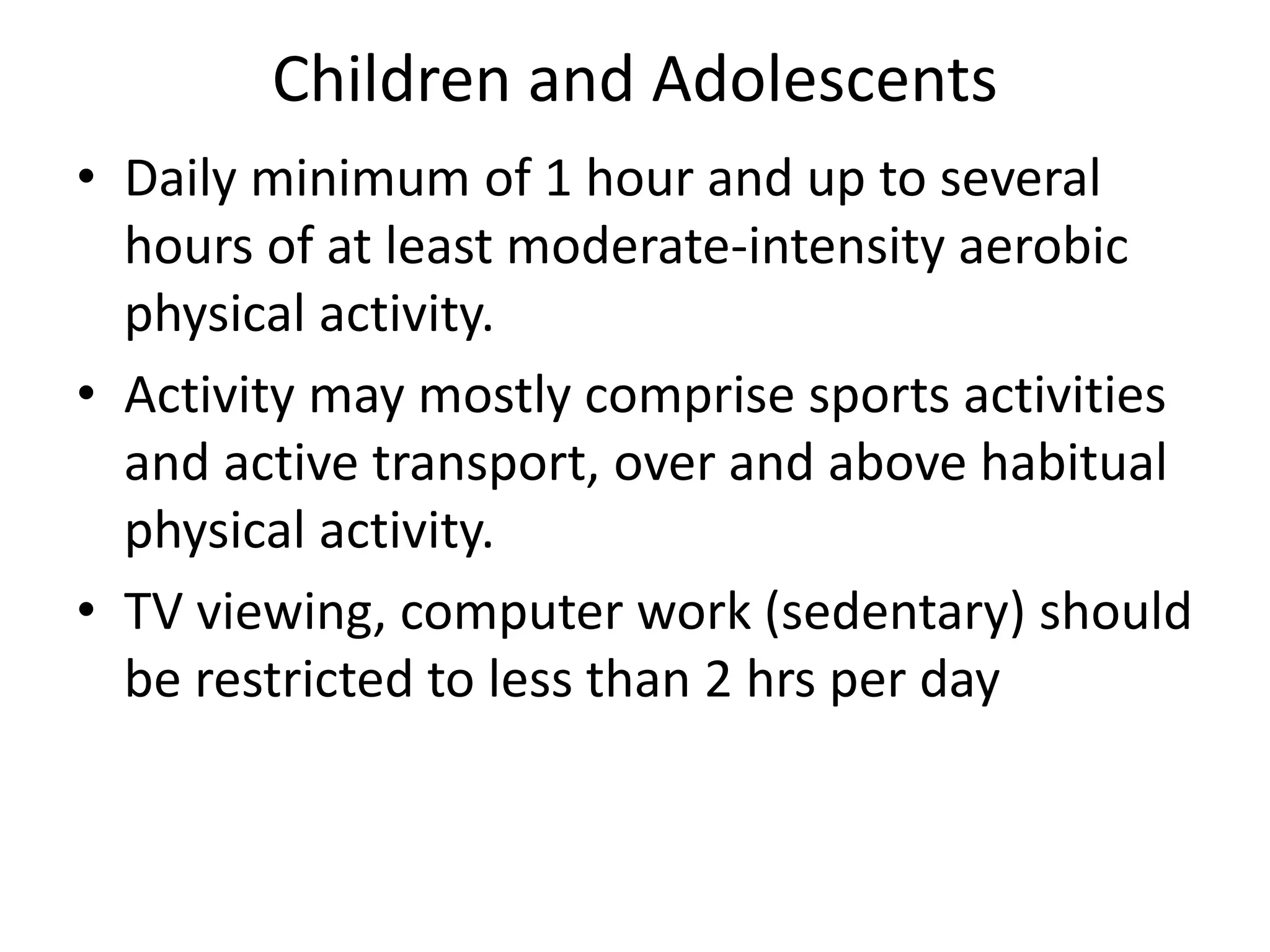 Children and Adolescents

• Daily minimum of 1 hour and up to several hours of at least moderate-intensity aerobic physical activity.

• Activity may mostly comprise sports activities and active transport, over and above habitual physical activity.

• TV viewing, computer work (sedentary) should be restricted to less than 2 hrs per day